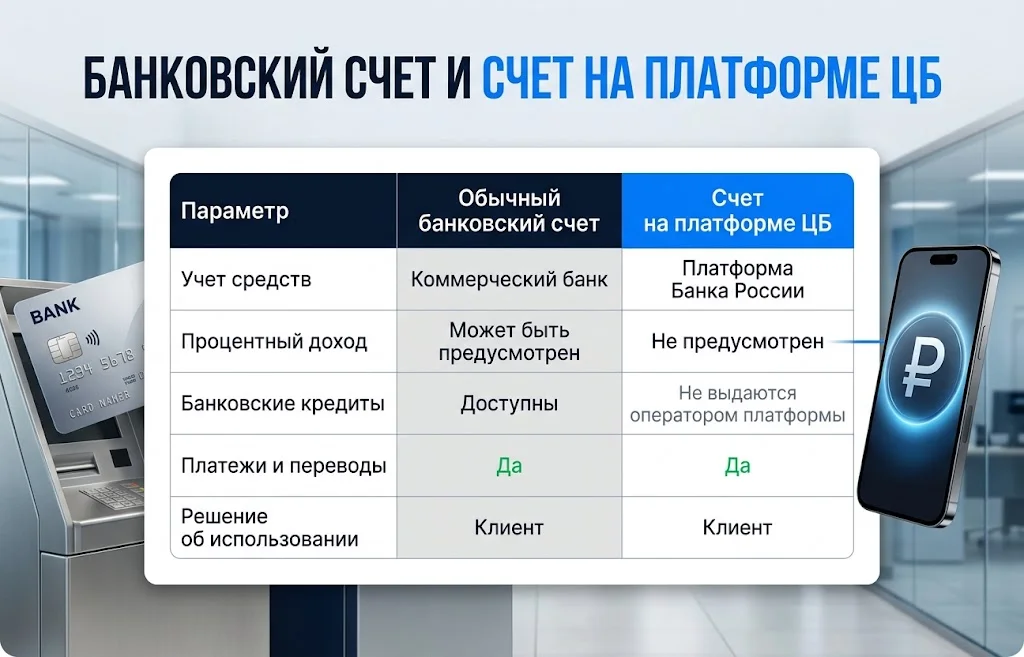 БАНКОВСКИЙ СЧЕТ И СЧЕТ НА ПЛАТФОРМЕ ЦБ

| Параметр | Обычный банковский счет | Счет на платформе ЦБ |
|---|---|---|
| Учет средств | Коммерческий банк | Платформа Банка России |
| Процентный доход | Может быть предусмотрен | Не предусмотрен |
| Банковские кредиты | Доступны | Не выдаются оператором платформы |
| Платежи и переводы | Да | Да |
| Решение об использовании | Клиент | Клиент |

BANK
1234 5678
CARD NAME
₽